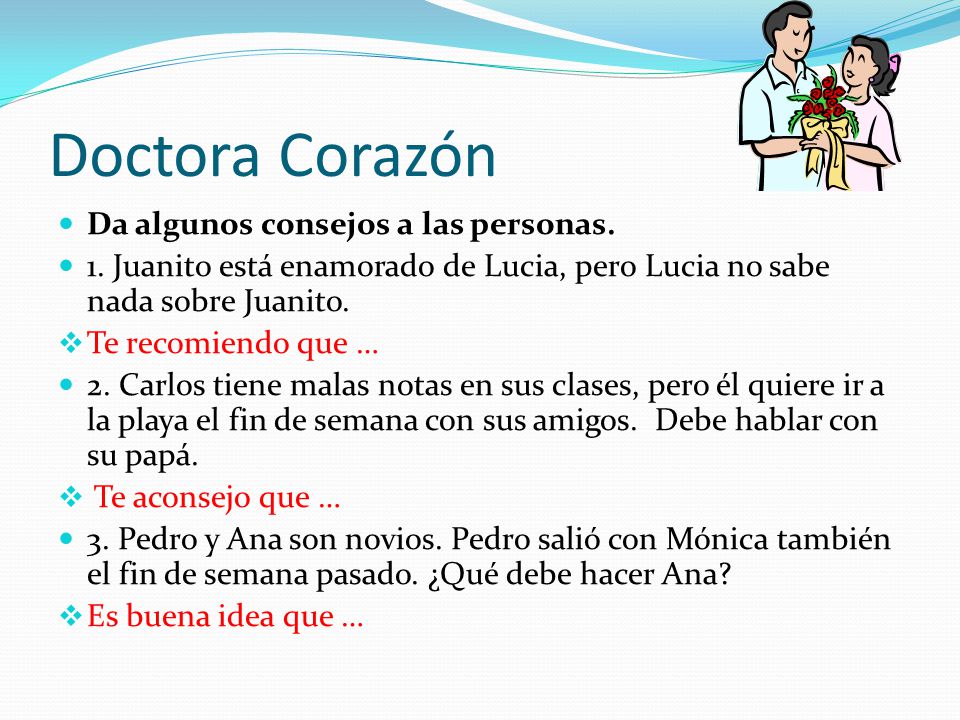 Doctora Corazón

Da algunos consejos a las personas.

1. Juanito está enamorado de Lucia, pero Lucia no sabe nada sobre Juanito.

Te recomiendo que …

2. Carlos tiene malas notas en sus clases, pero él quiere ir a la playa el fin de semana con sus amigos. Debe hablar con su papá.

Te aconsejo que …

3. Pedro y Ana son novios. Pedro salió con Mónica también el fin de semana pasado. ¿Qué debe hacer Ana?

Es buena idea que …